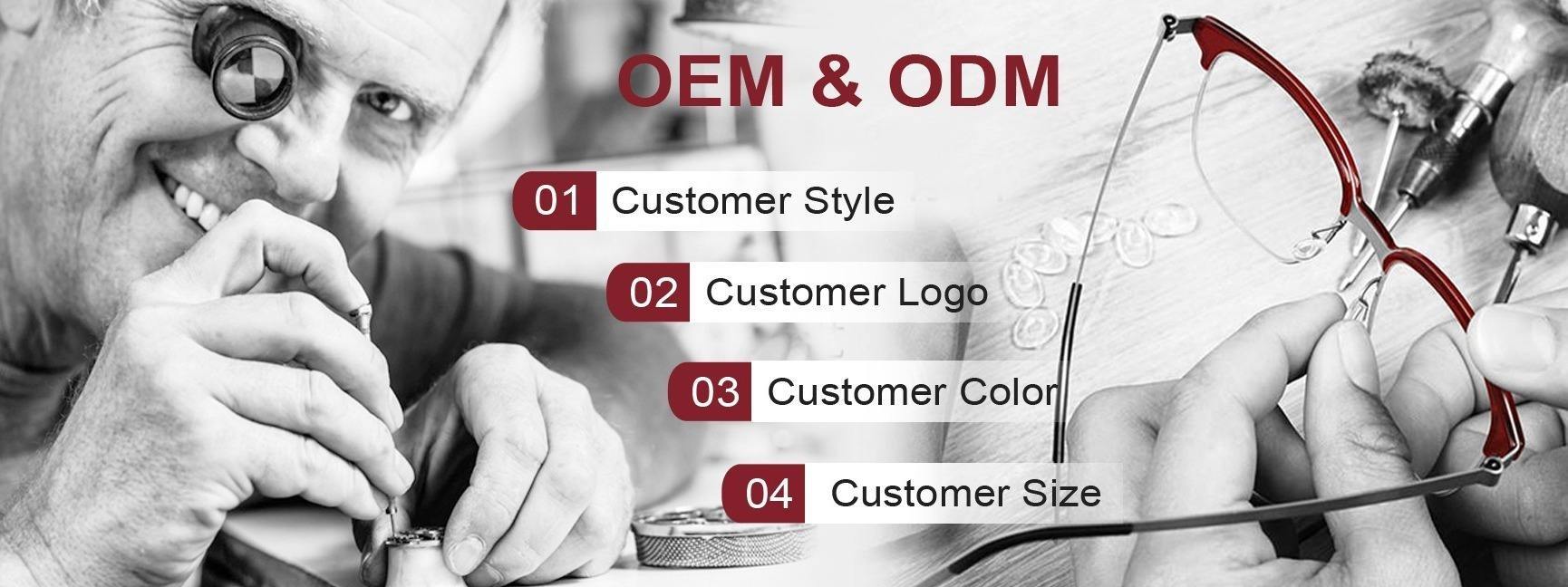 OEM & ODM

01 Customer Style

02 Customer Logo

03 Customer Color

04 Customer Size